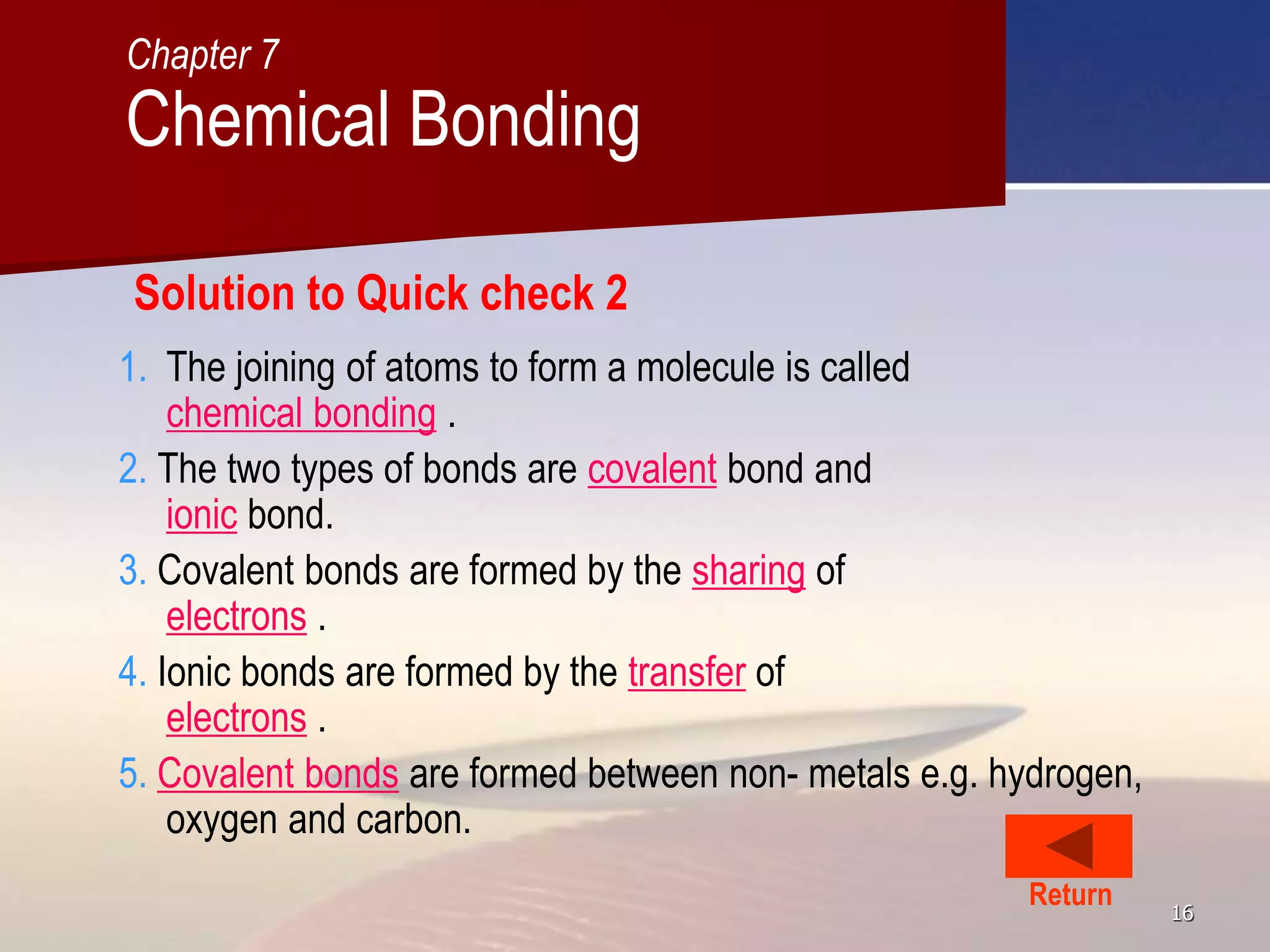 Chapter 7
Chemical Bonding

Solution to Quick check 2

1. The joining of atoms to form a molecule is called chemical bonding .
2. The two types of bonds are covalent bond and ionic bond.
3. Covalent bonds are formed by the sharing of electrons .
4. Ionic bonds are formed by the transfer of electrons .
5. Covalent bonds are formed between non- metals e.g. hydrogen, oxygen and carbon.

Return

16